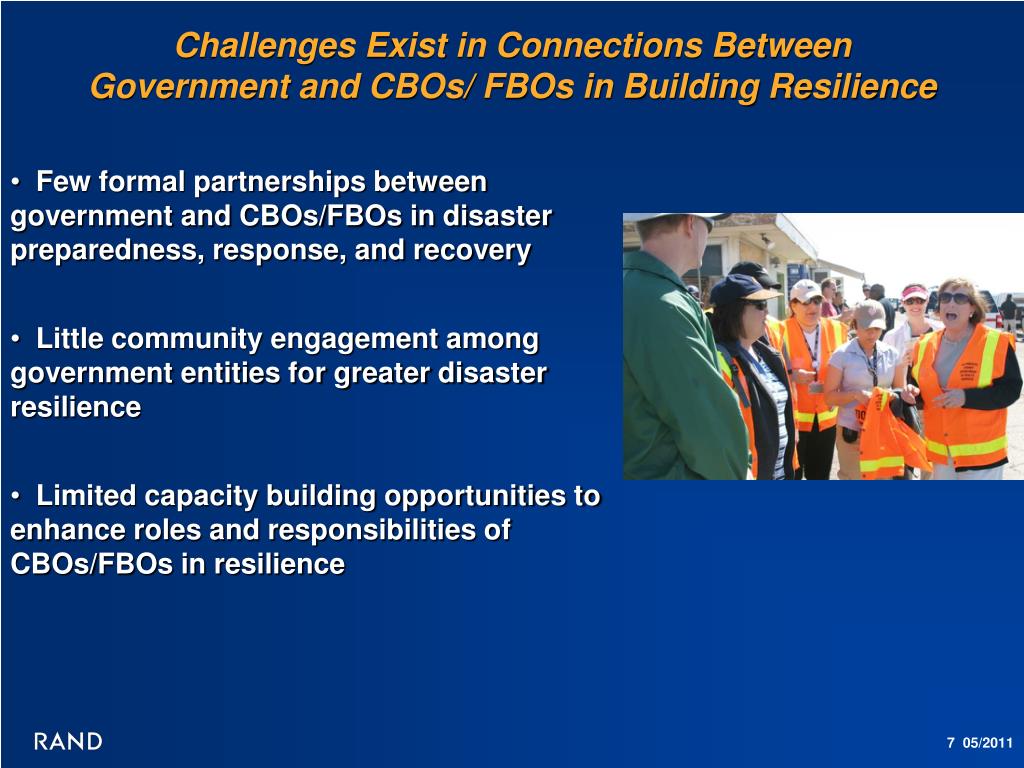 Challenges Exist in Connections Between Government and CBOs/ FBOs in Building Resilience

• Few formal partnerships between government and CBOs/FBOs in disaster preparedness, response, and recovery

• Little community engagement among government entities for greater disaster resilience

• Limited capacity building opportunities to enhance roles and responsibilities of CBOs/FBOs in resilience

RAND

7 05/2011